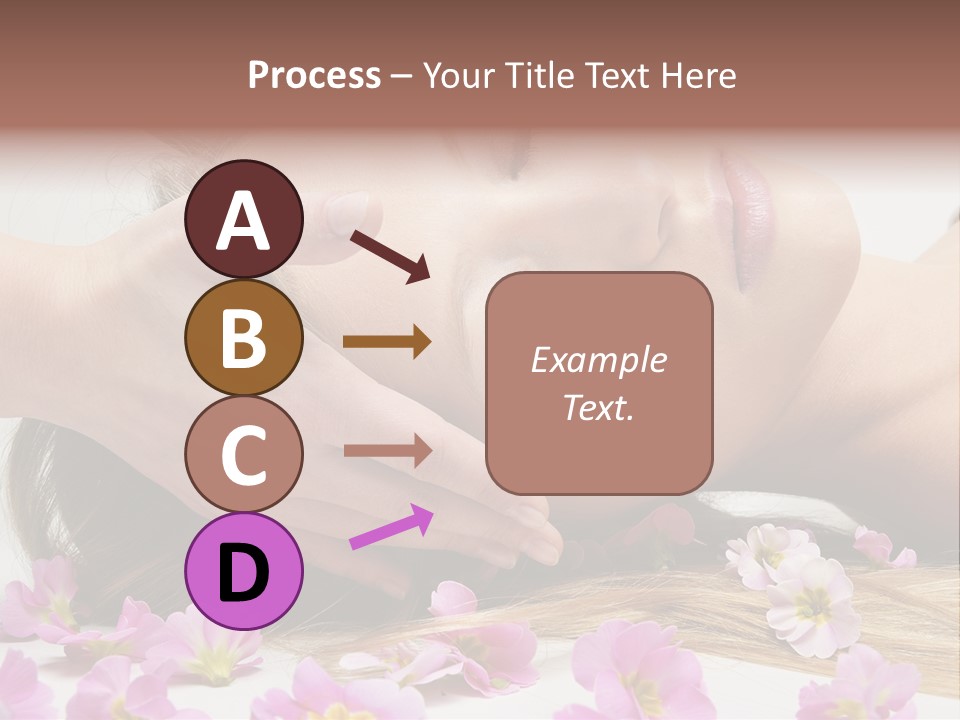 Process – Your Title Text Here

A

B

C

D

Example Text.